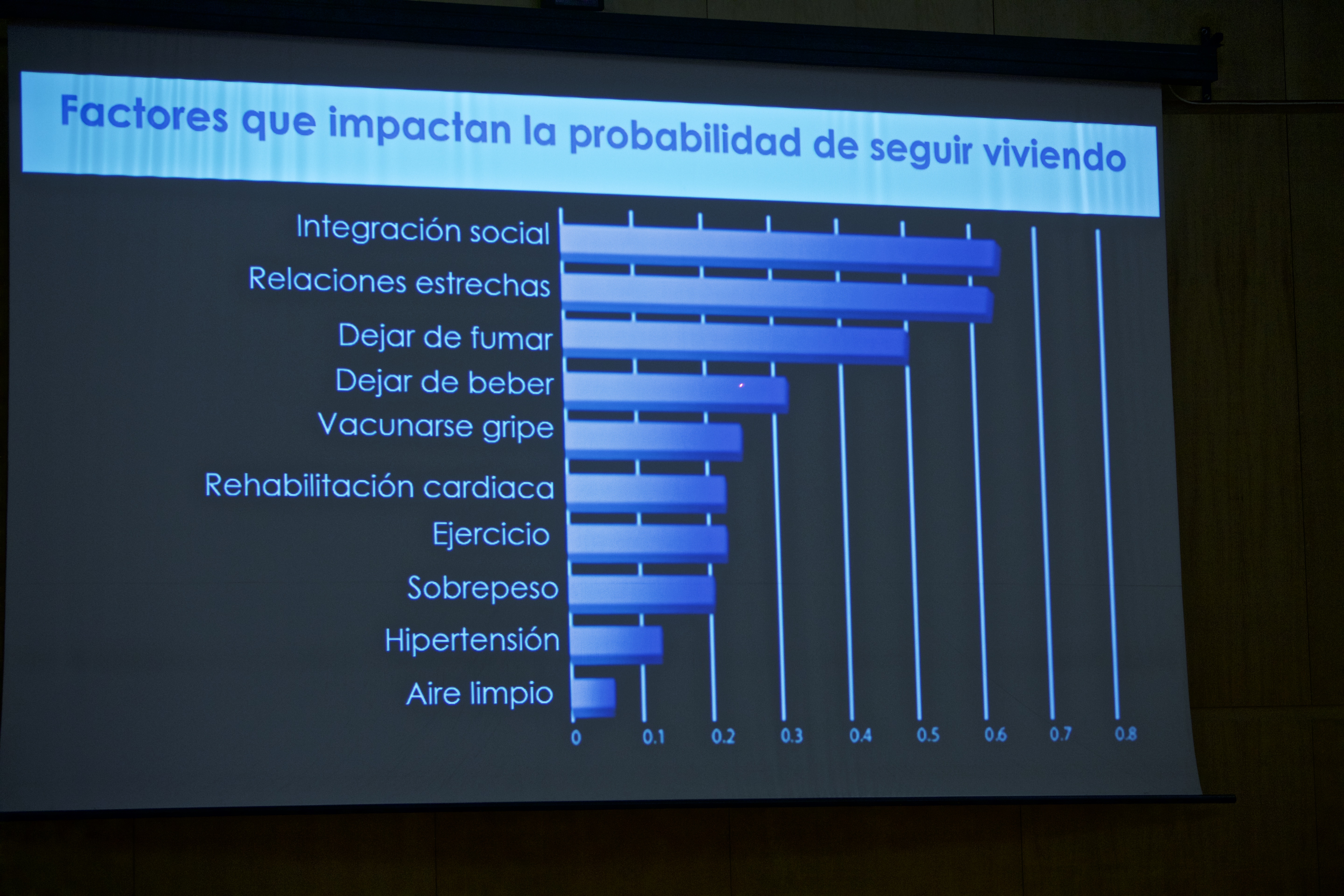 Factores que impactan la probabilidad de seguir viviendo

Integración social
Relaciones estrechas
Dejar de fumar
Dejar de beber
Vacunarse gripe
Rehabilitación cardiaca
Ejercicio
Sobrepeso
Hipertensión
Aire limpio

0 0.1 0.2 0.3 0.4 0.5 0.6 0.7 0.8